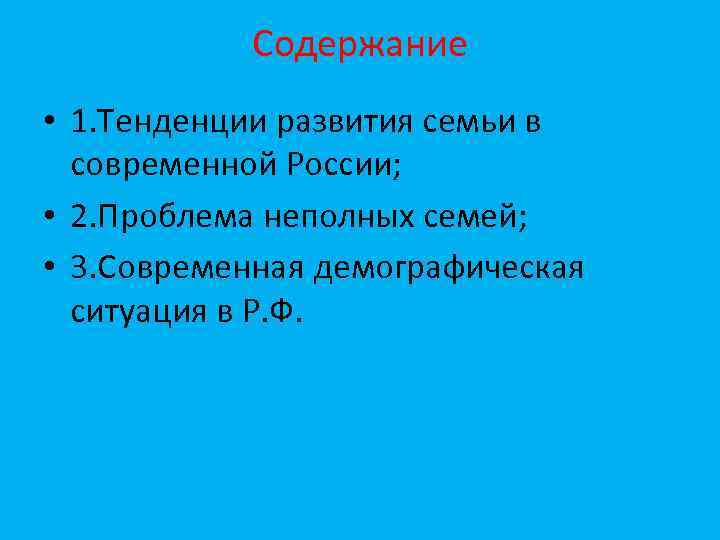 Содержание

• 1.Тенденции развития семьи в современной России;
• 2.Проблема неполных семей;
• 3.Современная демографическая ситуация в Р.Ф.